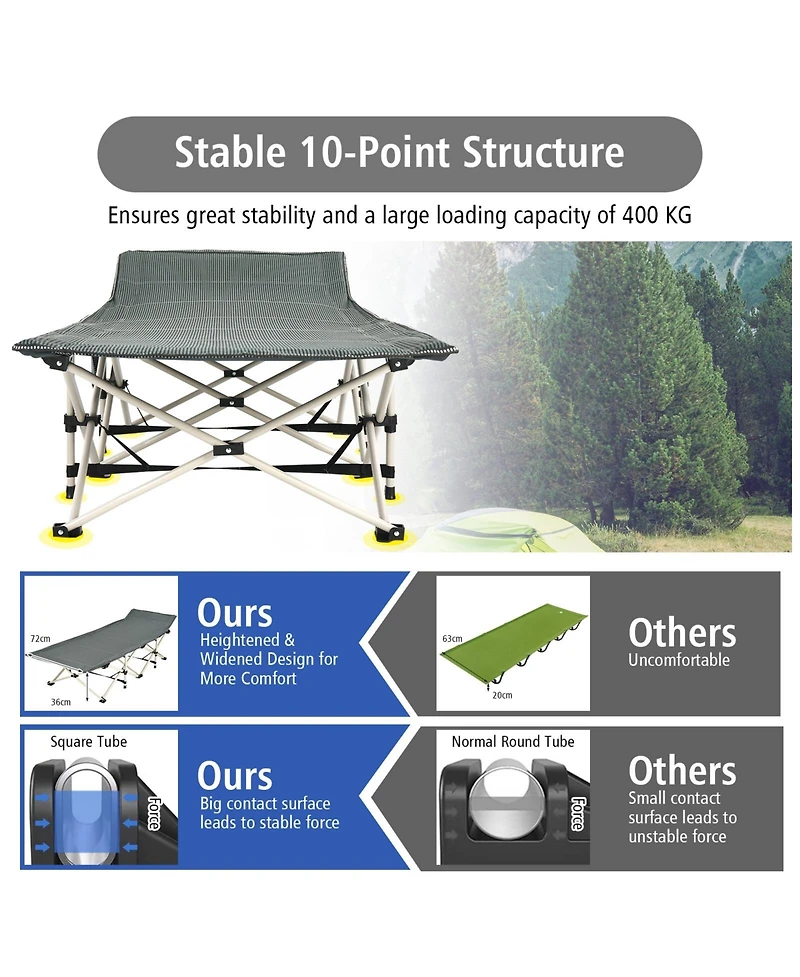 Stable 10-Point Structure

Ensures great stability and a large loading capacity of 400 KG

72cm

36cm

Ours
Heightened & Widened Design for More Comfort

63cm

20cm

Others
Uncomfortable

Square Tube

Force

Ours
Big contact surface leads to stable force

Normal Round Tube

Force

Others
Small contact surface leads to unstable force